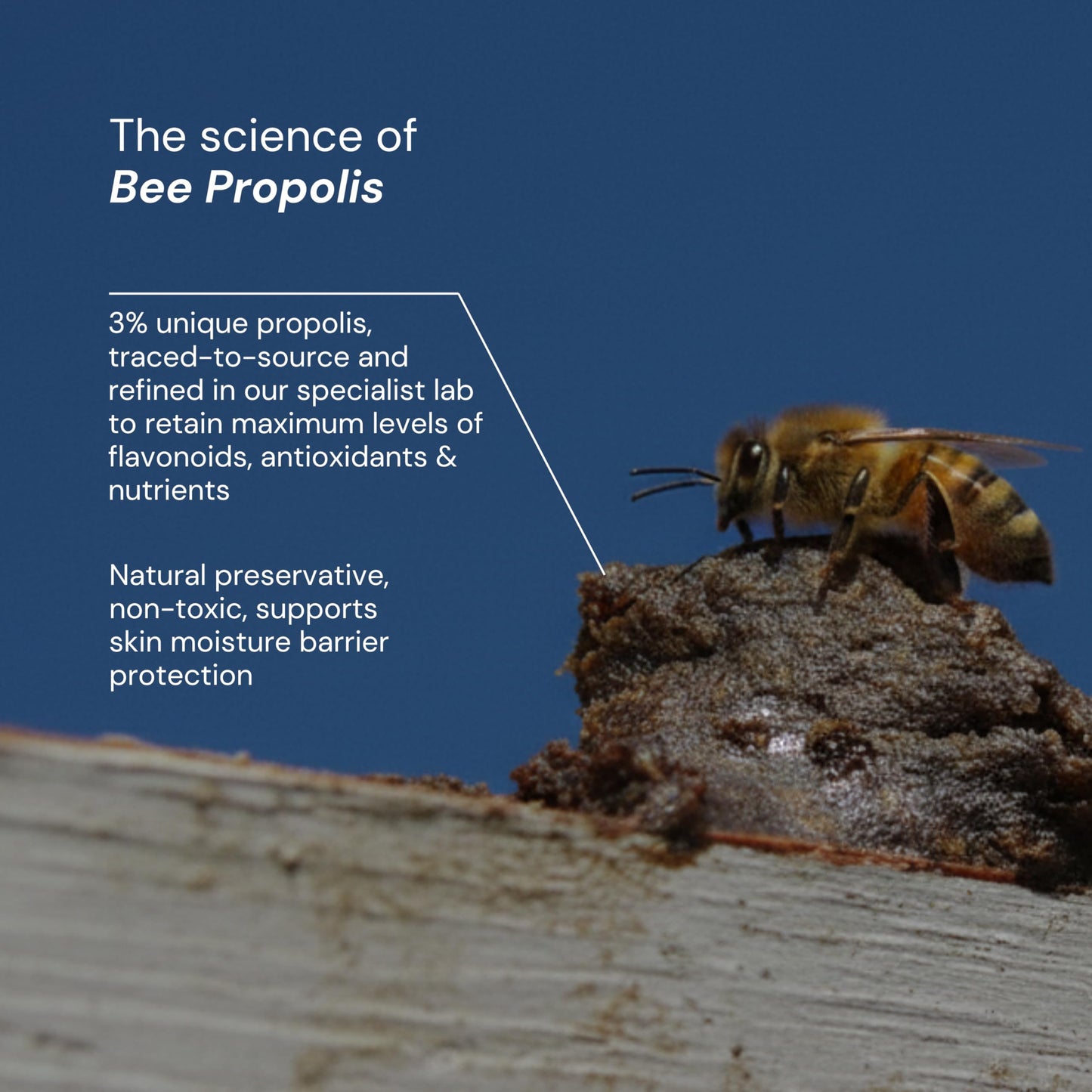 The science of
Bee Propolis

3% unique propolis, traced-to-source and refined in our specialist lab to retain maximum levels of flavonoids, antioxidants & nutrients

Natural preservative, non-toxic, supports skin moisture barrier protection